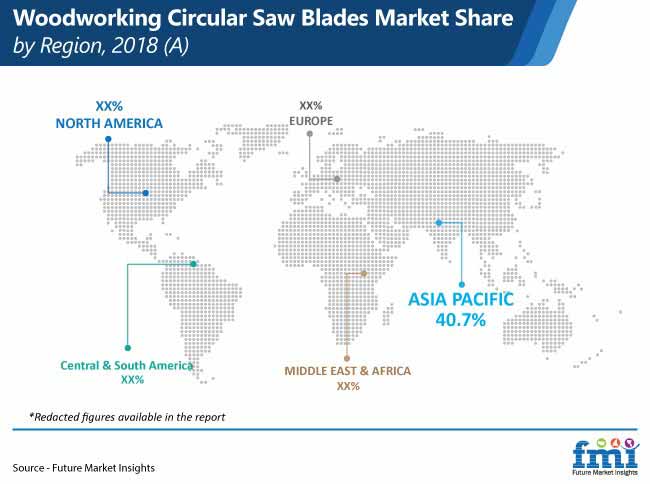 Woodworking Circular Saw Blades Market Share by Region, 2018 (A)

XX%
NORTH AMERICA

XX%
EUROPE

ASIA PACIFIC
40.7%

Central & South America
XX%

MIDDLE EAST & AFRICA
XX%

*Redacted figures available in the report

Source - Future Market Insights

fmi
Future Market Insights